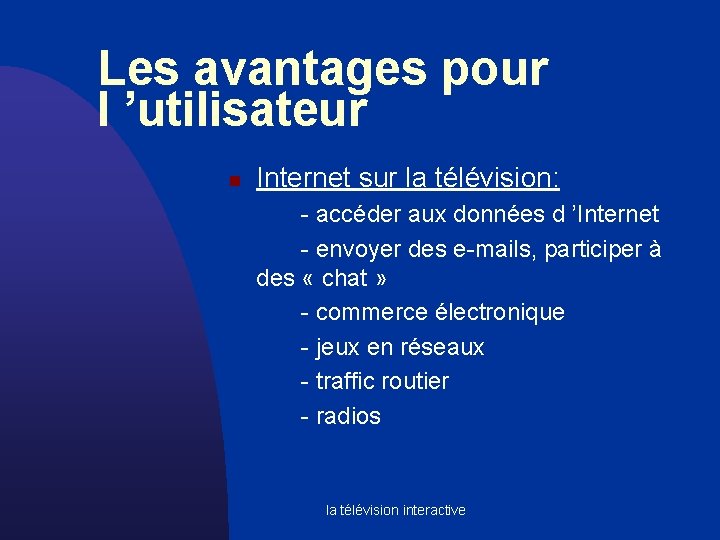 Les avantages pour l ’utilisateur

Internet sur la télévision:

- accéder aux données d ’Internet

- envoyer des e-mails, participer à des « chat »

- commerce électronique

- jeux en réseaux

- traffic routier

- radios

la télévision interactive